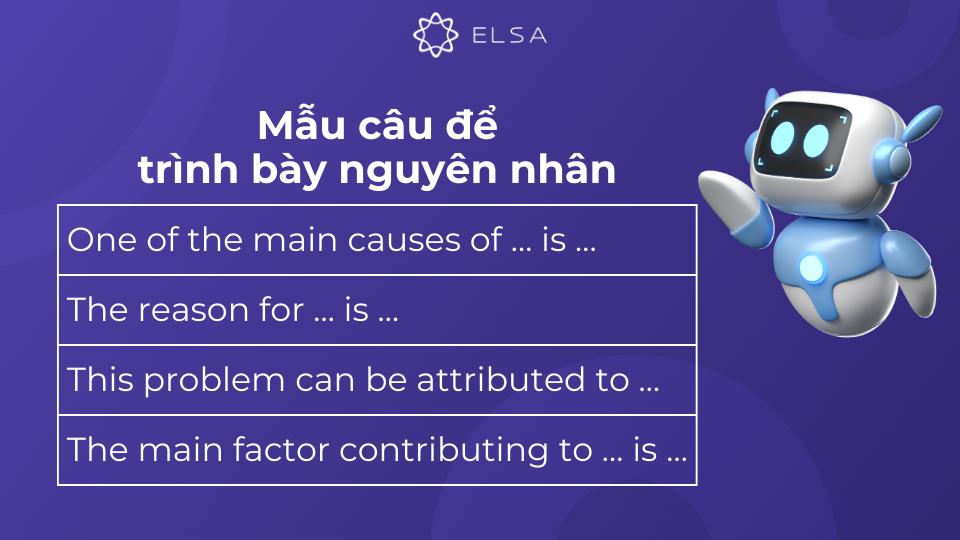 ELSA

Mẫu câu để trình bày nguyên nhân

| One of the main causes of … is … |
|---|
| The reason for … is … |
| This problem can be attributed to … |
| The main factor contributing to … is … |